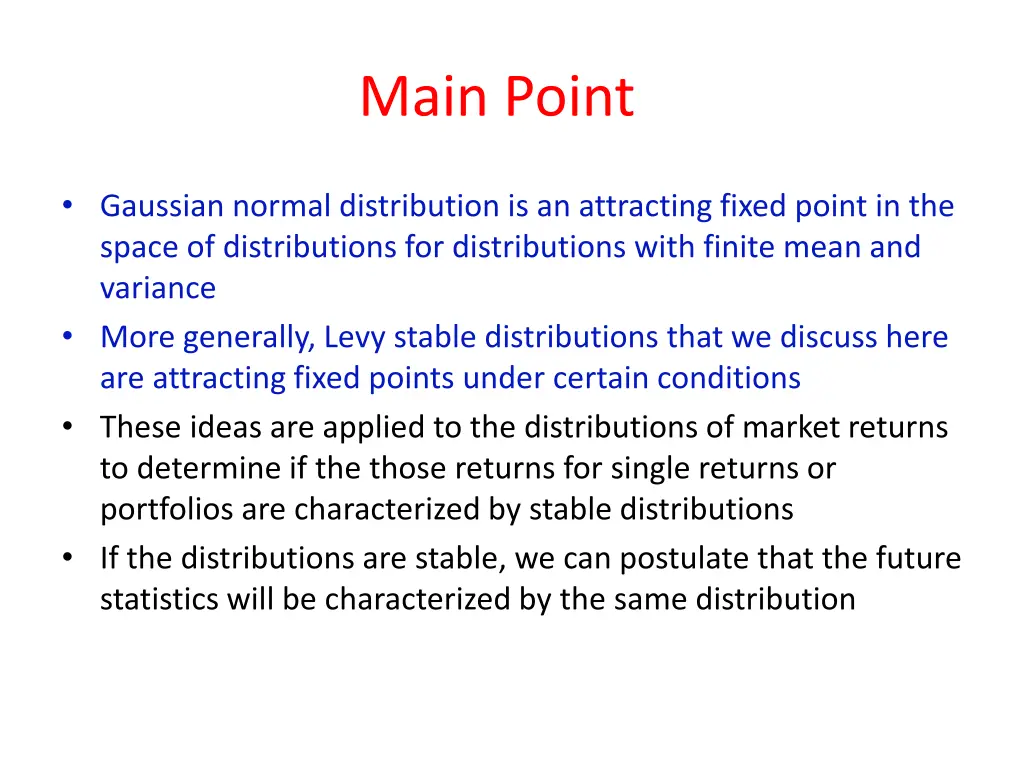 Main Point

• Gaussian normal distribution is an attracting fixed point in the space of distributions for distributions with finite mean and variance
• More generally, Levy stable distributions that we discuss here are attracting fixed points under certain conditions
• These ideas are applied to the distributions of market returns to determine if the those returns for single returns or portfolios are characterized by stable distributions
• If the distributions are stable, we can postulate that the future statistics will be characterized by the same distribution